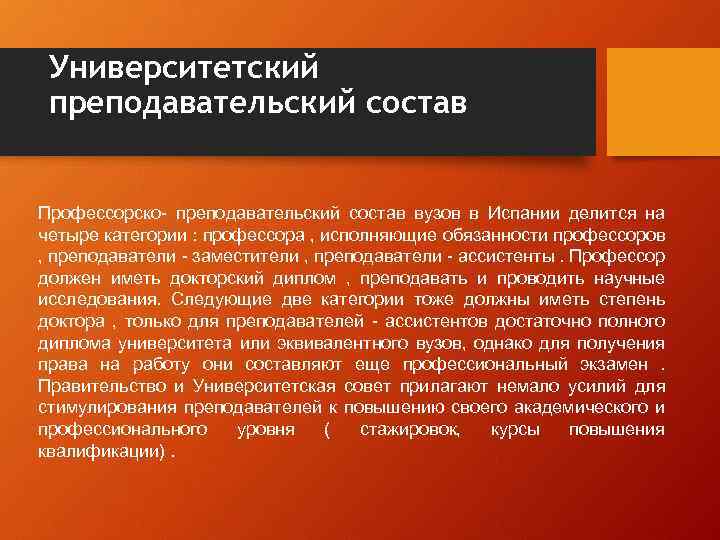 Университетский преподавательский состав

Профессорско- преподавательский состав вузов в Испании делится на четыре категории : профессора , исполняющие обязанности профессоров , преподаватели - заместители , преподаватели - ассистенты . Профессор должен иметь докторский диплом , преподавать и проводить научные исследования. Следующие две категории тоже должны иметь степень доктора , только для преподавателей - ассистентов достаточно полного диплома университета или эквивалентного вузов, однако для получения права на работу они составляют еще профессиональный экзамен . Правительство и Университетская совет прилагают немало усилий для стимулирования преподавателей к повышению своего академического и профессионального уровня ( стажировок, курсы повышения квалификации) .